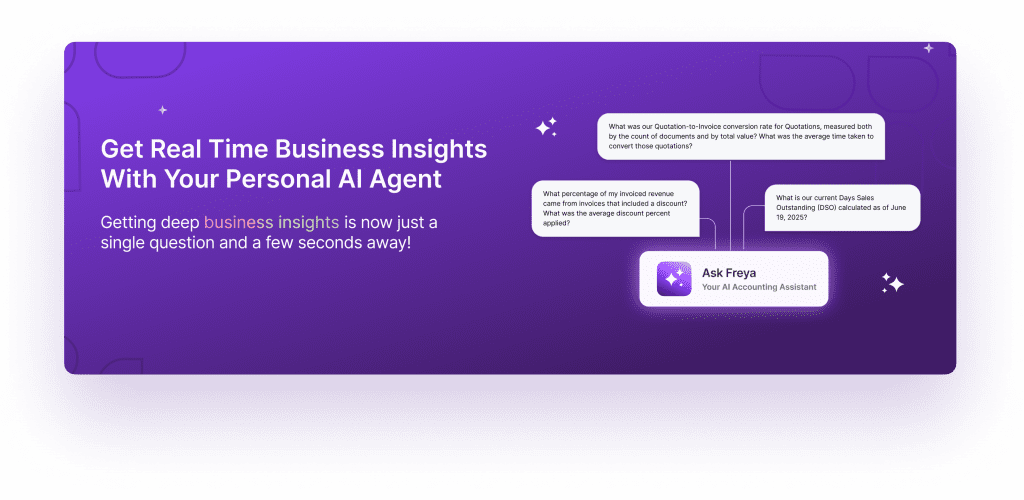 Get Real Time Business Insights With Your Personal AI Agent

Getting deep business insights is now just a single question and a few seconds away!

What was our Quotation-to-Invoice conversion rate for Quotations, measured both by the count of documents and by total value? What was the average time taken to convert those quotations?

What percentage of my invoiced revenue came from invoices that included a discount? What was the average discount percent applied?

What is our current Days Sales Outstanding (DSO) calculated as of June 19, 2025?

Ask Freya
Your AI Accounting Assistant